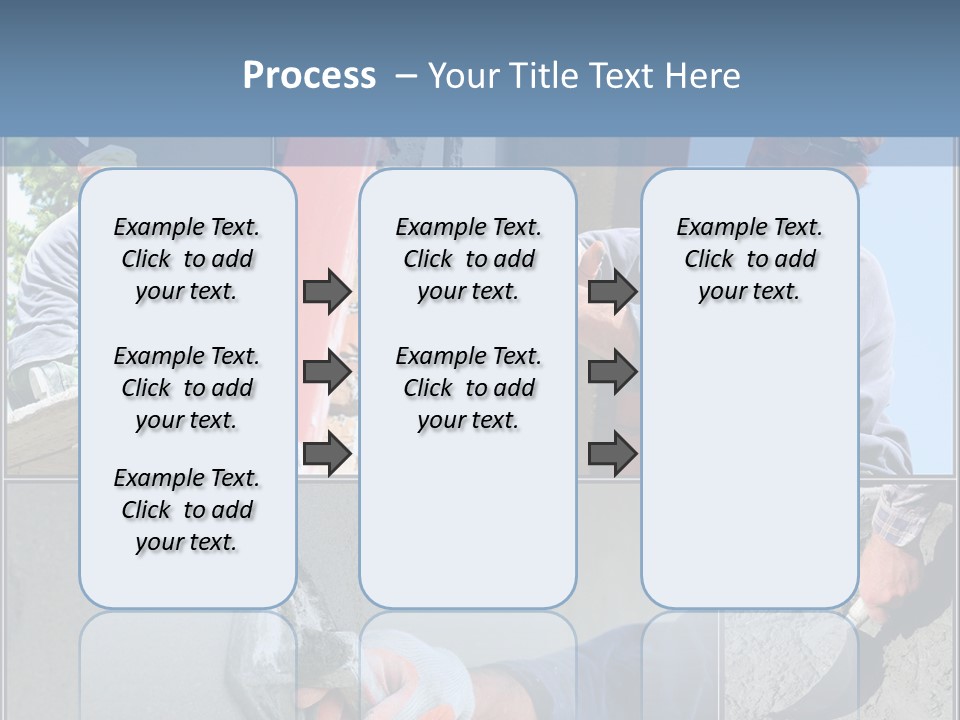 Process – Your Title Text Here

Example Text. Click to add your text.

Example Text. Click to add your text.

Example Text. Click to add your text.

Example Text. Click to add your text.

Example Text. Click to add your text.

Example Text. Click to add your text.